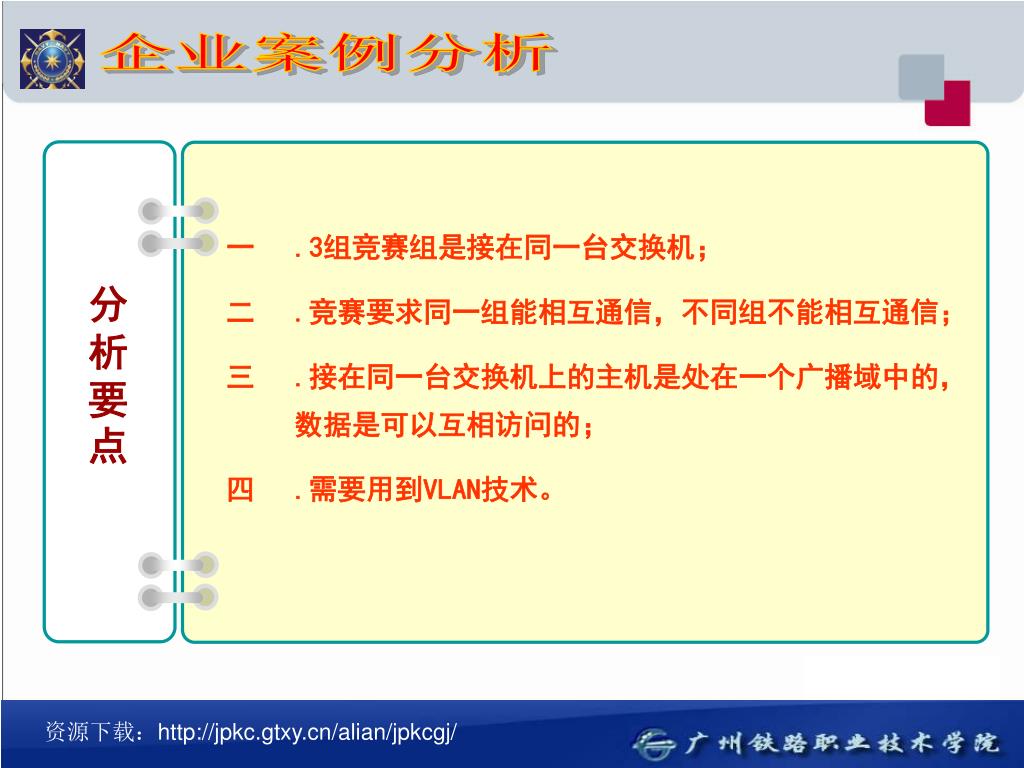 企业案例分析

分析要点

一 .3组竞赛组是接在同一台交换机；

二 .竞赛要求同一组能相互通信，不同组不能相互通信；

三 .接在同一台交换机上的主机是处在一个广播域中的，数据是可以互相访问的；

四 .需要用到VLAN技术。

资源下载：http://jpkc.gtxy.cn/alian/jpkcgj/

广州铁路职业技术学院